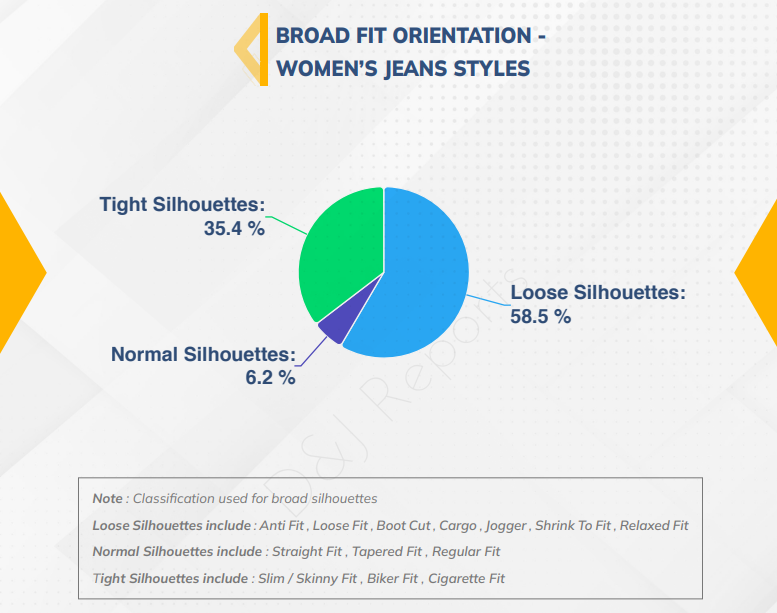 BROAD FIT ORIENTATION - WOMEN'S JEANS STYLES

Tight Silhouettes: 35.4 %

Loose Silhouettes: 58.5 %

Normal Silhouettes: 6.2 %

D&J Reports

Note : Classification used for broad silhouettes

Loose Silhouettes include : Anti Fit , Loose Fit , Boot Cut , Cargo , Jogger , Shrink To Fit , Relaxed Fit

Normal Silhouettes include : Straight Fit , Tapered Fit , Regular Fit

Tight Silhouettes include : Slim / Skinny Fit , Biker Fit , Cigarette Fit